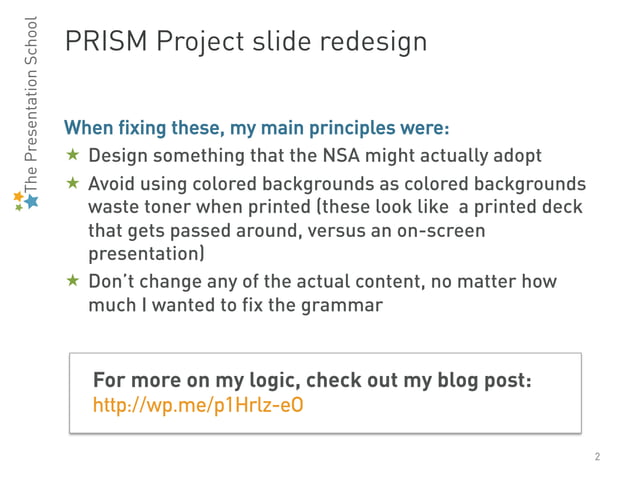 The Presentation School

PRISM Project slide redesign

When fixing these, my main principles were:

★ Design something that the NSA might actually adopt

★ Avoid using colored backgrounds as colored backgrounds waste toner when printed (these look like a printed deck that gets passed around, versus an on-screen presentation)

★ Don't change any of the actual content, no matter how much I wanted to fix the grammar

For more on my logic, check out my blog post: http://wp.me/p1Hrlz-eO

2